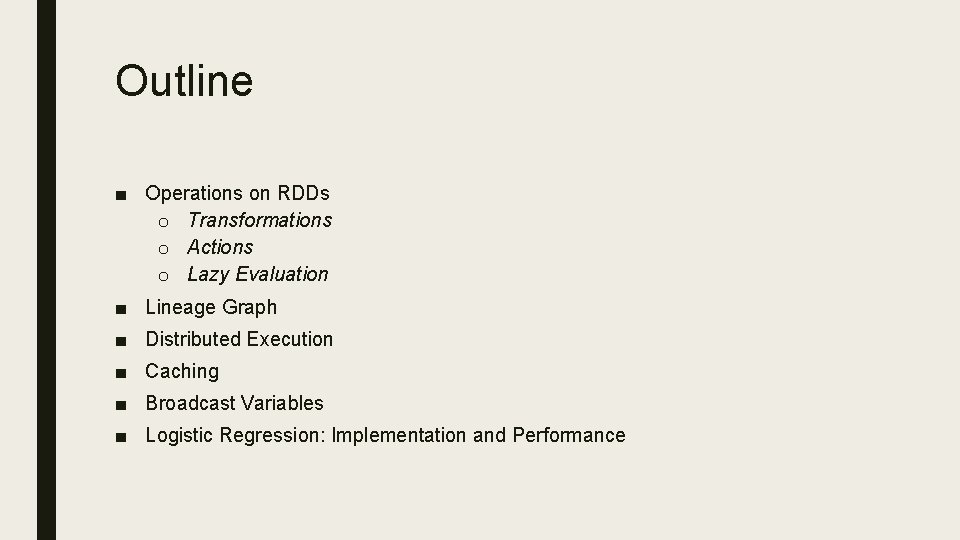 Outline

■ Operations on RDDs
  o Transformations
  o Actions
  o Lazy Evaluation
■ Lineage Graph
■ Distributed Execution
■ Caching
■ Broadcast Variables
■ Logistic Regression: Implementation and Performance